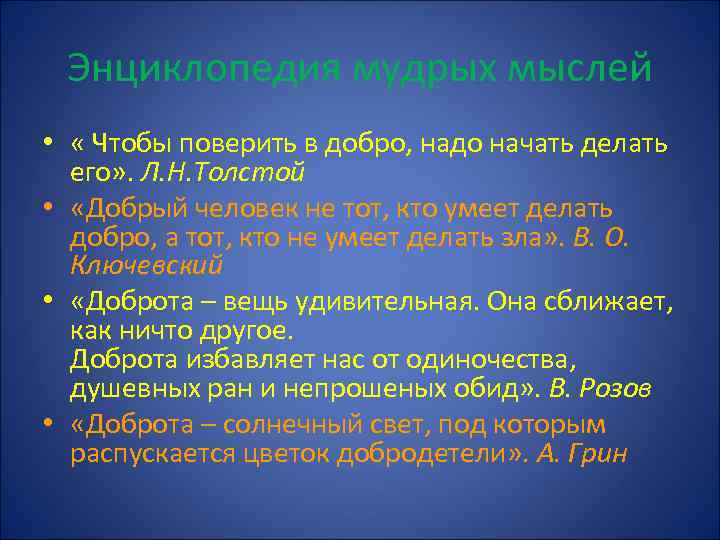 Энциклопедия мудрых мыслей

• « Чтобы поверить в добро, надо начать делать его». Л.Н.Толстой

• «Добрый человек не тот, кто умеет делать добро, а тот, кто не умеет делать зла». В. О. Ключевский

• «Доброта – вещь удивительная. Она сближает, как ничто другое.
Доброта избавляет нас от одиночества, душевных ран и непрошеных обид». В. Розов

• «Доброта – солнечный свет, под которым распускается цветок добродетели». А. Грин